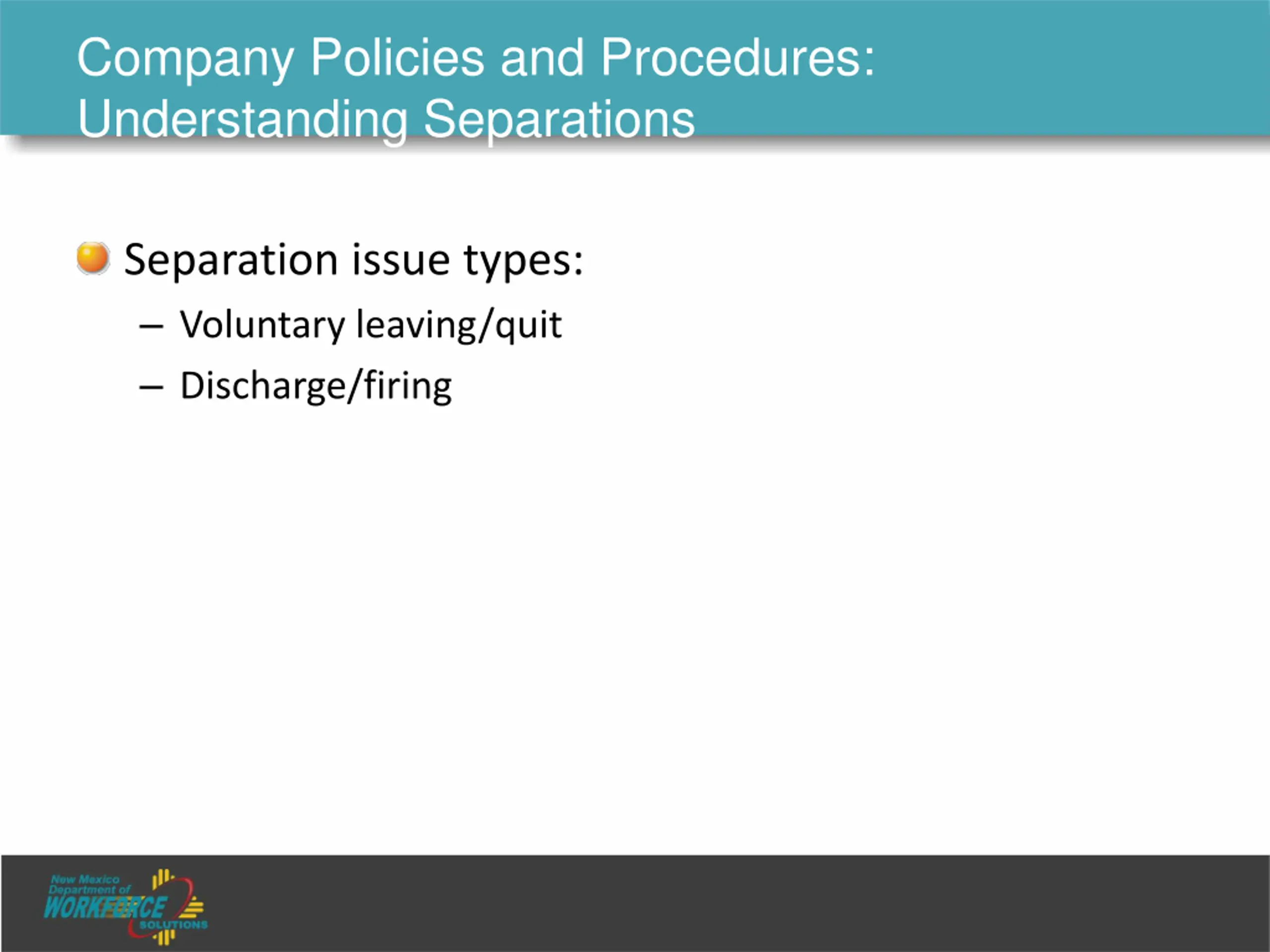 Company Policies and Procedures:
Understanding Separations

Separation issue types:

– Voluntary leaving/quit

– Discharge/firing

New Mexico
Department of
WORKFORCE
SOLUTIONS